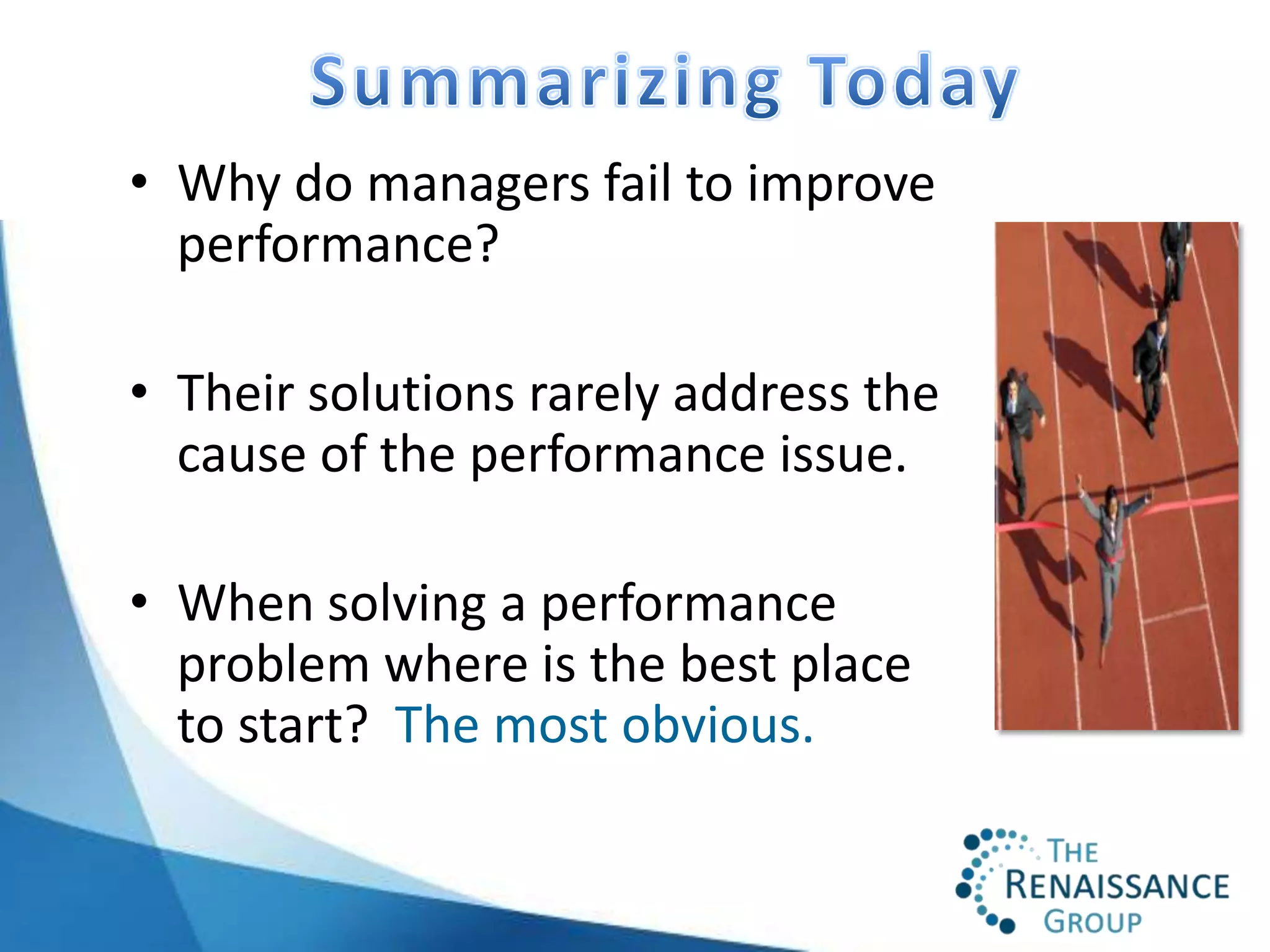 Summarizing Today

• Why do managers fail to improve performance?

• Their solutions rarely address the cause of the performance issue.

• When solving a performance problem where is the best place to start? The most obvious.

THE RENAISSANCE GROUP